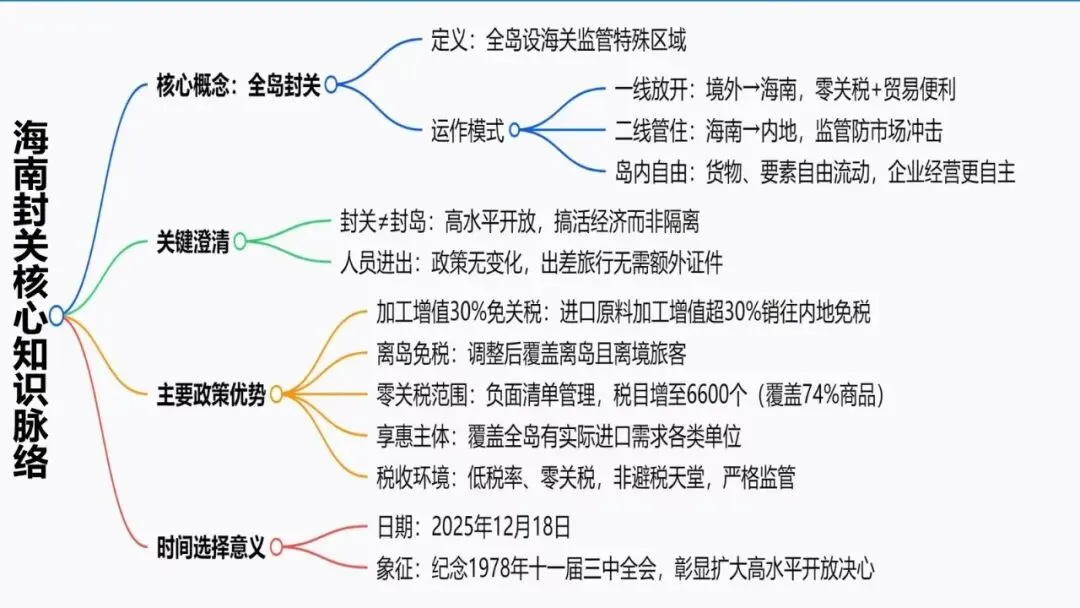 海南封关核心知识脉络

核心概念：全岛封关

定义：全岛设海关监管特殊区域

运作模式

一线放开：境外→海南，零关税+贸易便利

二线管住：海南→内地，监管防市场冲击

岛内自由：货物、要素自由流动，企业经营更自主

关键澄清

封关≠封岛：高水平开放，搞活经济而非隔离

人员进出：政策无变化，出差旅行无需额外证件

主要政策优势

加工增值30%免关税：进口原料加工增值超30%销往内地免税

离岛免税：调整后覆盖离岛且离境旅客

零关税范围：负面清单管理，税目增至6600个（覆盖74%商品）

享惠主体：覆盖全岛有实际进口需求各类单位

税收环境：低税率、零关税，非避税天堂，严格监管

时间选择意义

日期：2025年12月18日

象征：纪念1978年十一届三中全会，彰显扩大高水平开放决心